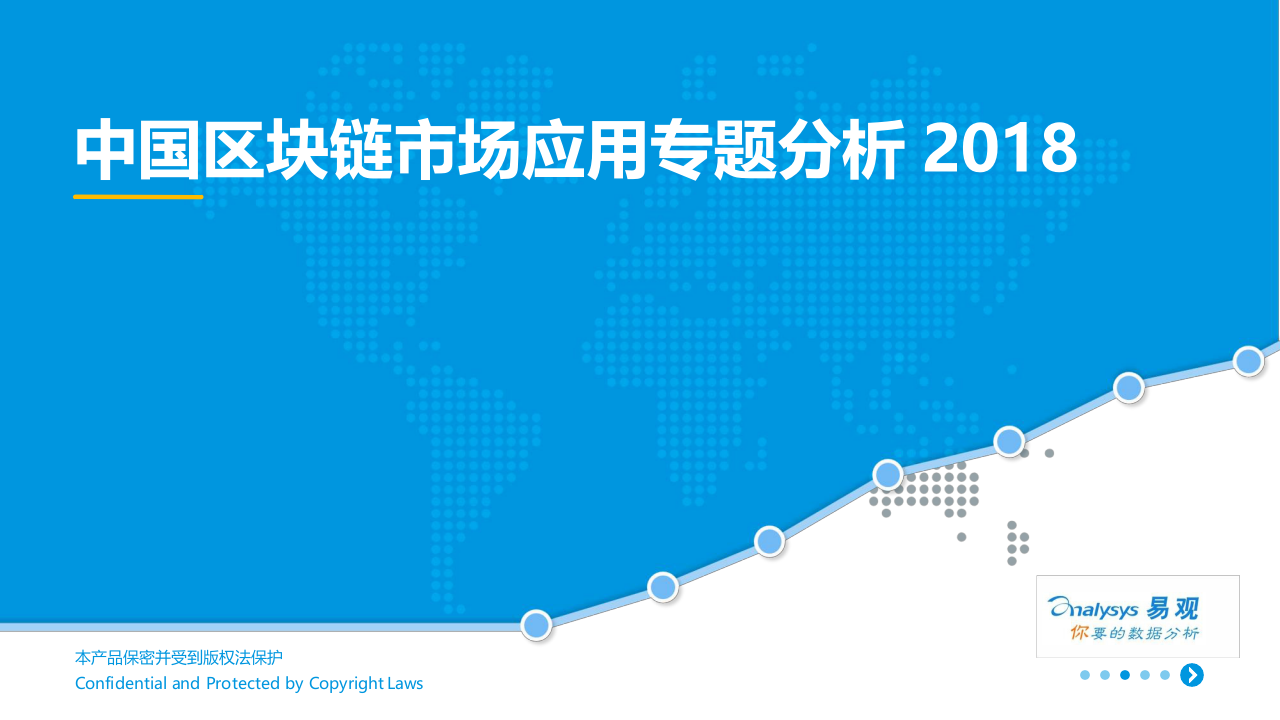 中国区块链市场应用专题分析 2018

Analysys 易观
你要的数据分析

本产品保密并受到版权法保护
Confidential and Protected by Copyright Laws